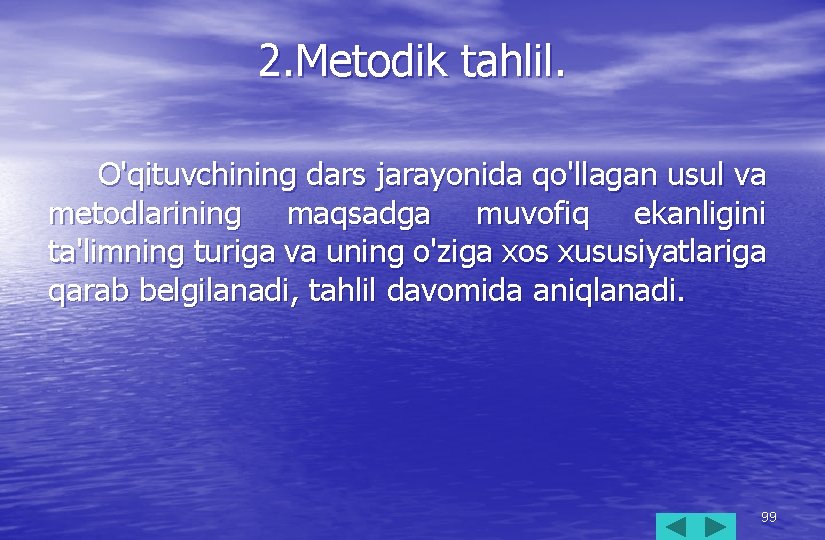 2.Metodik tahlil.

O'qituvchining dars jarayonida qo'llagan usul va metodlarining maqsadga muvofiq ekanligini ta'limning turiga va uning o'ziga xos xususiyatlariga qarab belgilanadi, tahlil davomida aniqlanadi.

99